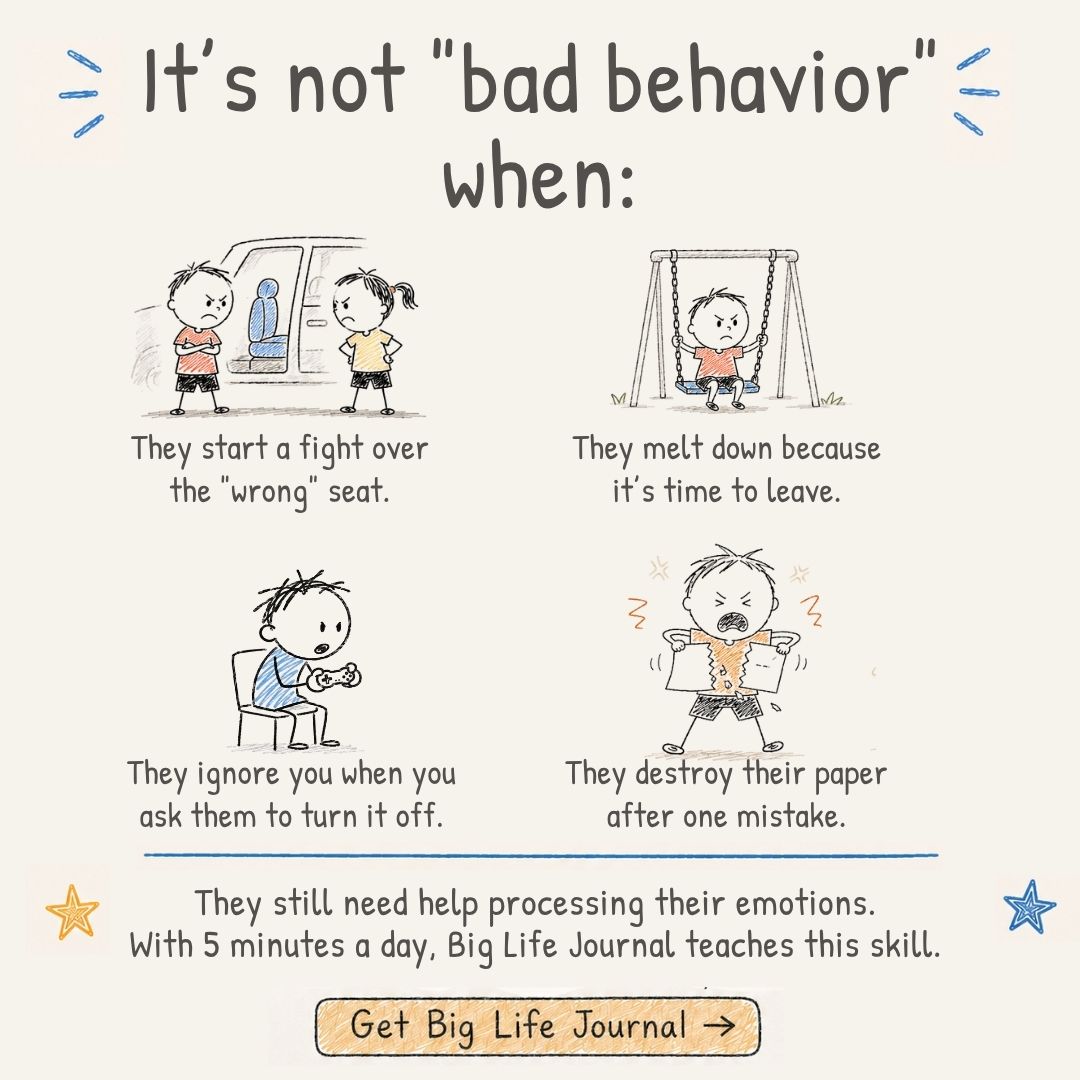 It's not "bad behavior" when:

They start a fight over the "wrong" seat.

They melt down because it's time to leave.

They ignore you when you ask them to turn it off.

They destroy their paper after one mistake.

They still need help processing their emotions.
With 5 minutes a day, Big Life Journal teaches this skill.

Get Big Life Journal →